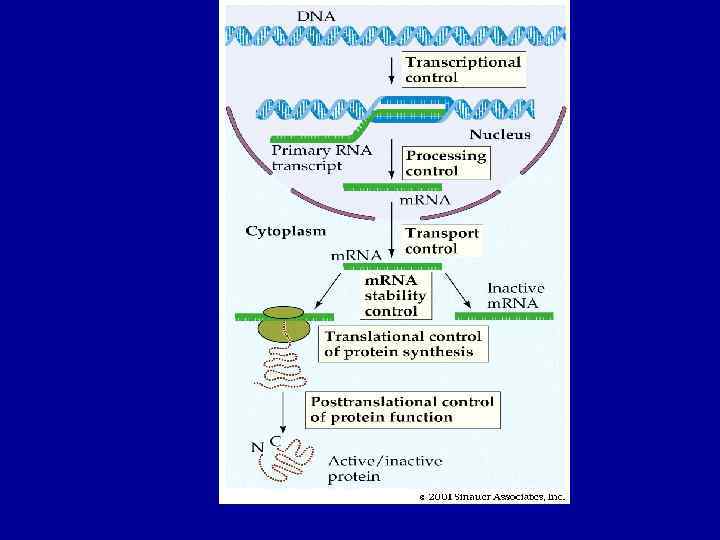 DNA

Transcriptional control

Nucleus

Primary RNA transcript

Processing control

mRNA

Cytoplasm

Transport control

mRNA

mRNA stability control

Inactive mRNA

Translational control of protein synthesis

Posttranslational control of protein function

N C

Active/inactive protein

© 2001 Sinauer Associates, Inc.